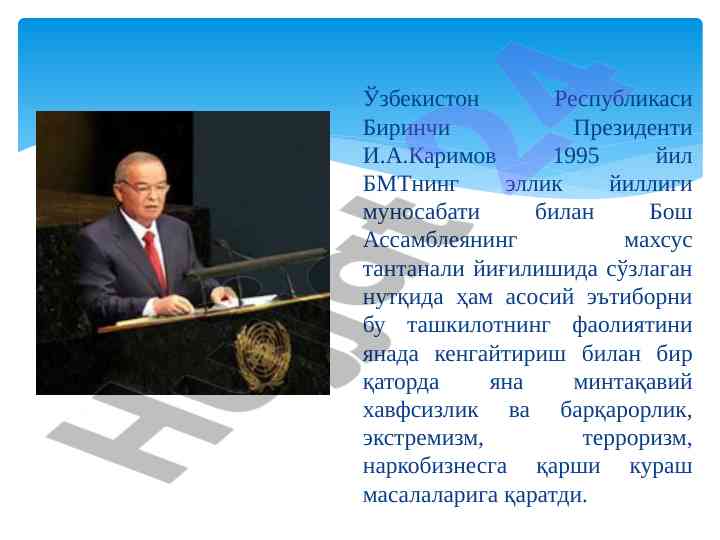 Ўзбекистон Республикаси Биринчи Президенти И.А.Каримов 1995 йил БМТнинг эллик йиллиги муносабати билан Бош Ассамблеянинг махсус тантанали йиғилишида сўзлаган нутқида ҳам асосий эътиборни бу ташкилотнинг фаолиятини янада кенгайтириш билан бир қаторда яна минтақавий хавфсизлик ва барқарорлик, экстремизм, терроризм, наркобизнесга қарши кураш масалаларига қаратди.

Hujjat24